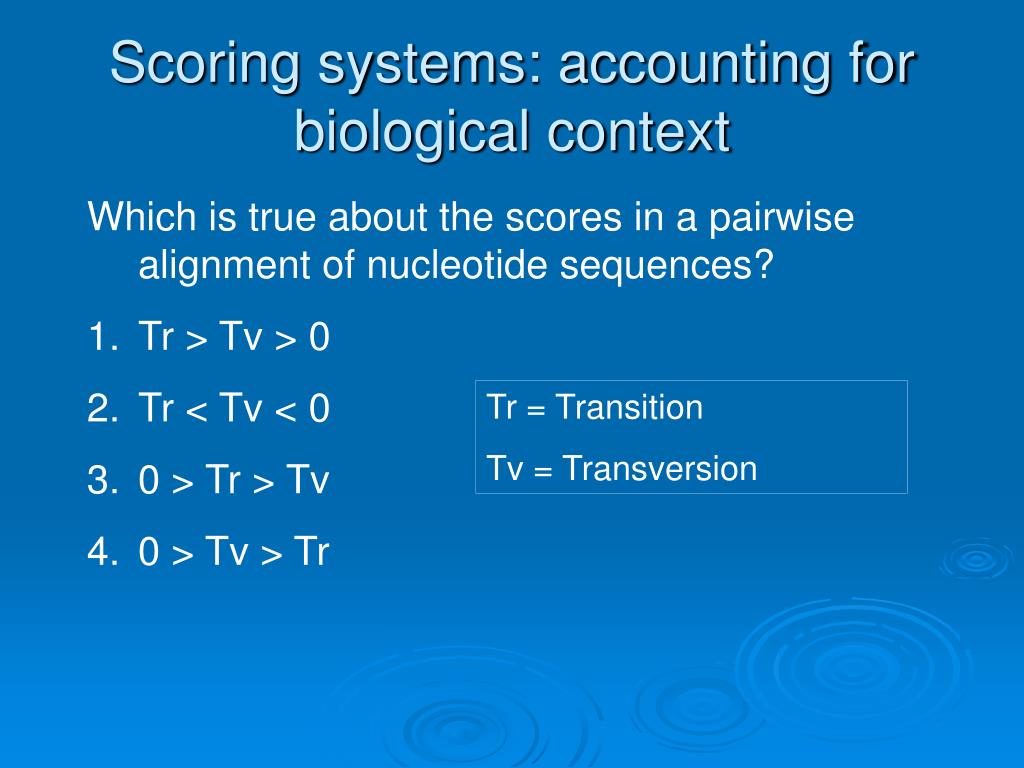 Scoring systems: accounting for biological context

Which is true about the scores in a pairwise alignment of nucleotide sequences?

1. Tr > Tv > 0
2. Tr < Tv < 0
3. 0 > Tr > Tv
4. 0 > Tv > Tr

Tr = Transition
Tv = Transversion